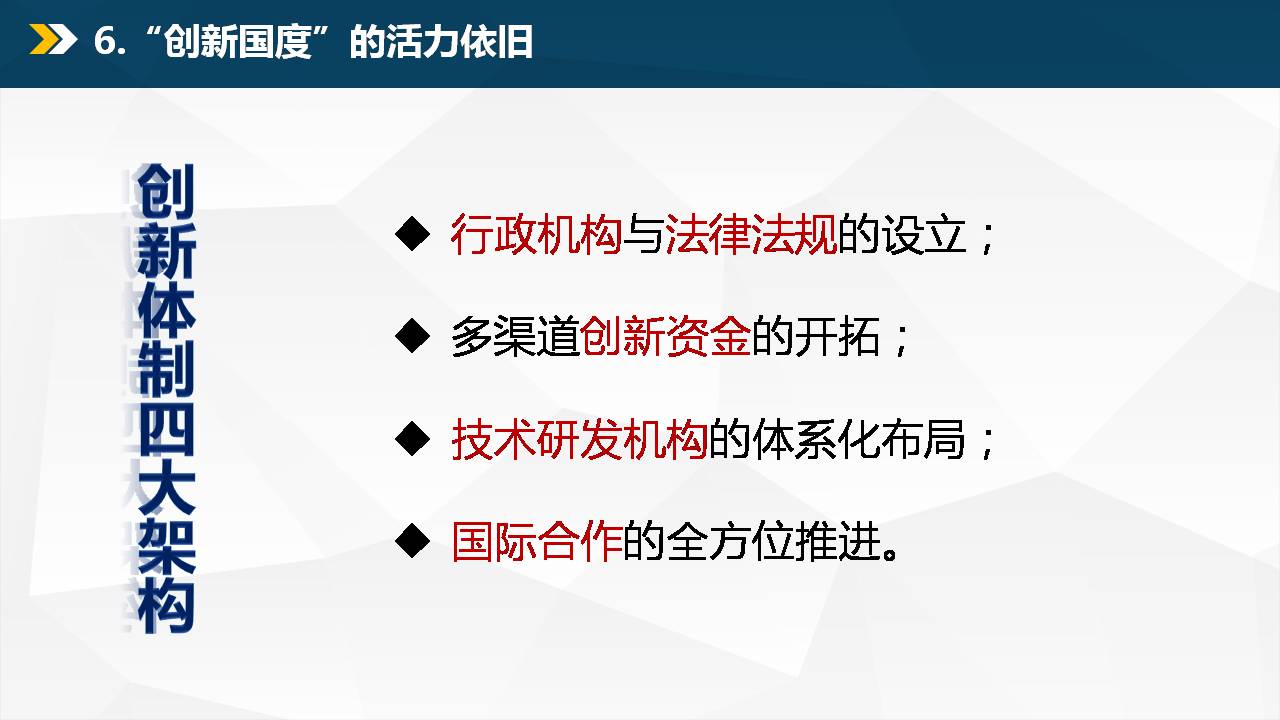 6.“创新国度”的活力依旧

创新体制四大架构

◆ 行政机构与法律法规的设立；

◆ 多渠道创新资金的开拓；

◆ 技术研发机构的体系化布局；

◆ 国际合作的全方位推进。